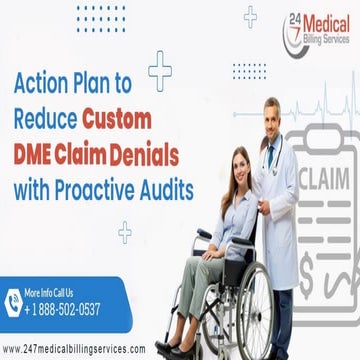 24 7 Medical Billing Services

Action Plan to Reduce Custom DME Claim Denials with Proactive Audits

CLAIM

$

More Info Call Us
+ 1 888-502-0537

www.247medicalbillingservices.com